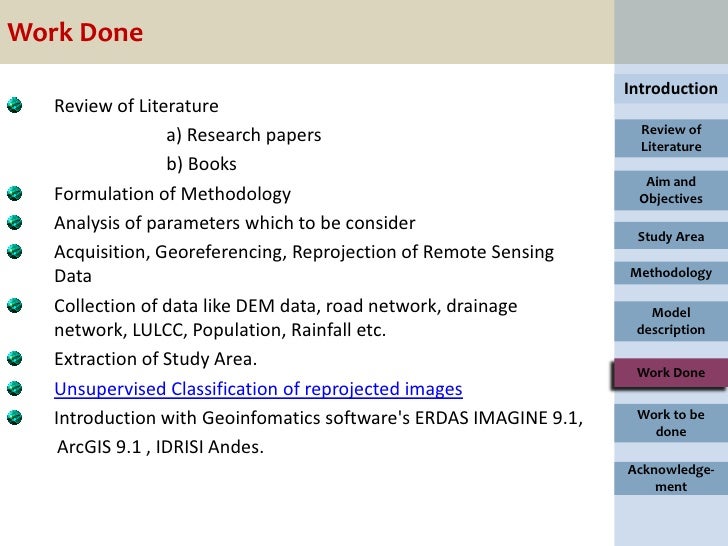 Work Done

Review of Literature

a) Research papers

b) Books

Formulation of Methodology

Analysis of parameters which to be consider

Acquisition, Georeferencing, Reprojection of Remote Sensing Data

Collection of data like DEM data, road network, drainage network, LULCC, Population, Rainfall etc.

Extraction of Study Area.

Unsupervised Classification of reprojected images

Introduction with Geoinfomatics software's ERDAS IMAGINE 9.1, ArcGIS 9.1 , IDRISI Andes.

Introduction

Review of Literature

Aim and Objectives

Study Area

Methodology

Model description

Work Done

Work to be done

Acknowledgement